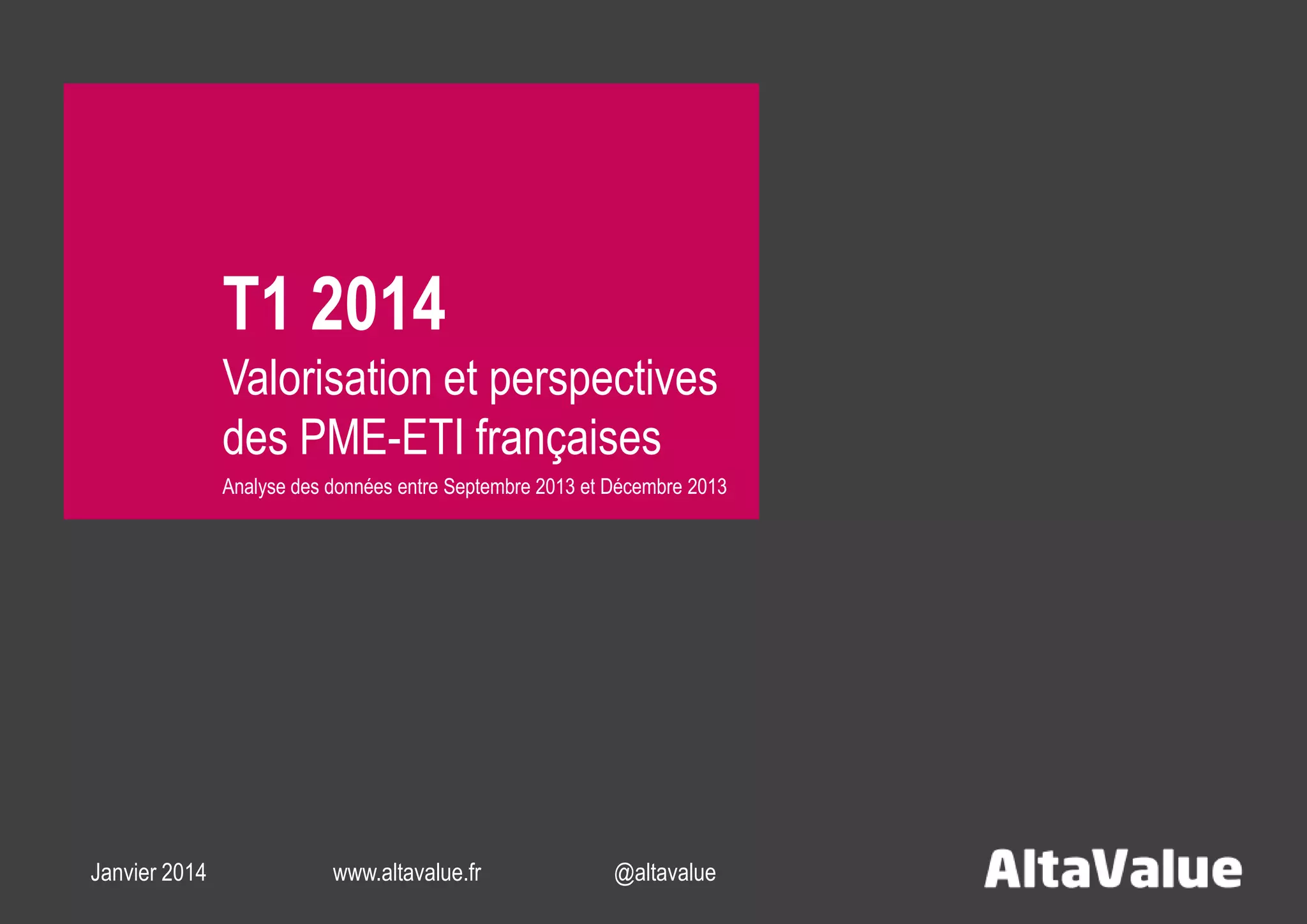 T1 2014

Valorisation et perspectives des PME-ETI françaises

Analyse des données entre Septembre 2013 et Décembre 2013

Janvier 2014

www.altavalue.fr

@altavalue

AltaValue